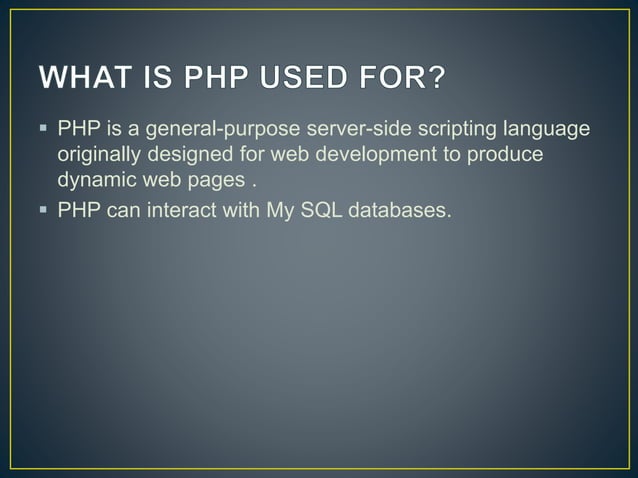 WHAT IS PHP USED FOR?

▪ PHP is a general-purpose server-side scripting language originally designed for web development to produce dynamic web pages .

▪ PHP can interact with My SQL databases.